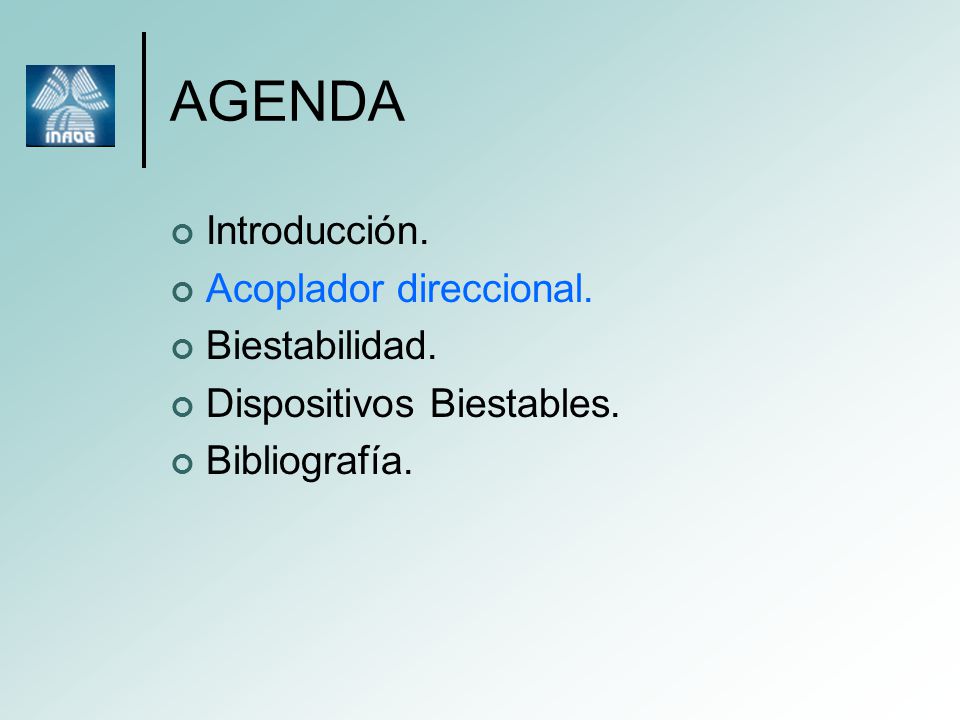 INAOE

AGENDA

Introducción.
Acoplador direccional.
Biestabilidad.
Dispositivos Biestables.
Bibliografía.